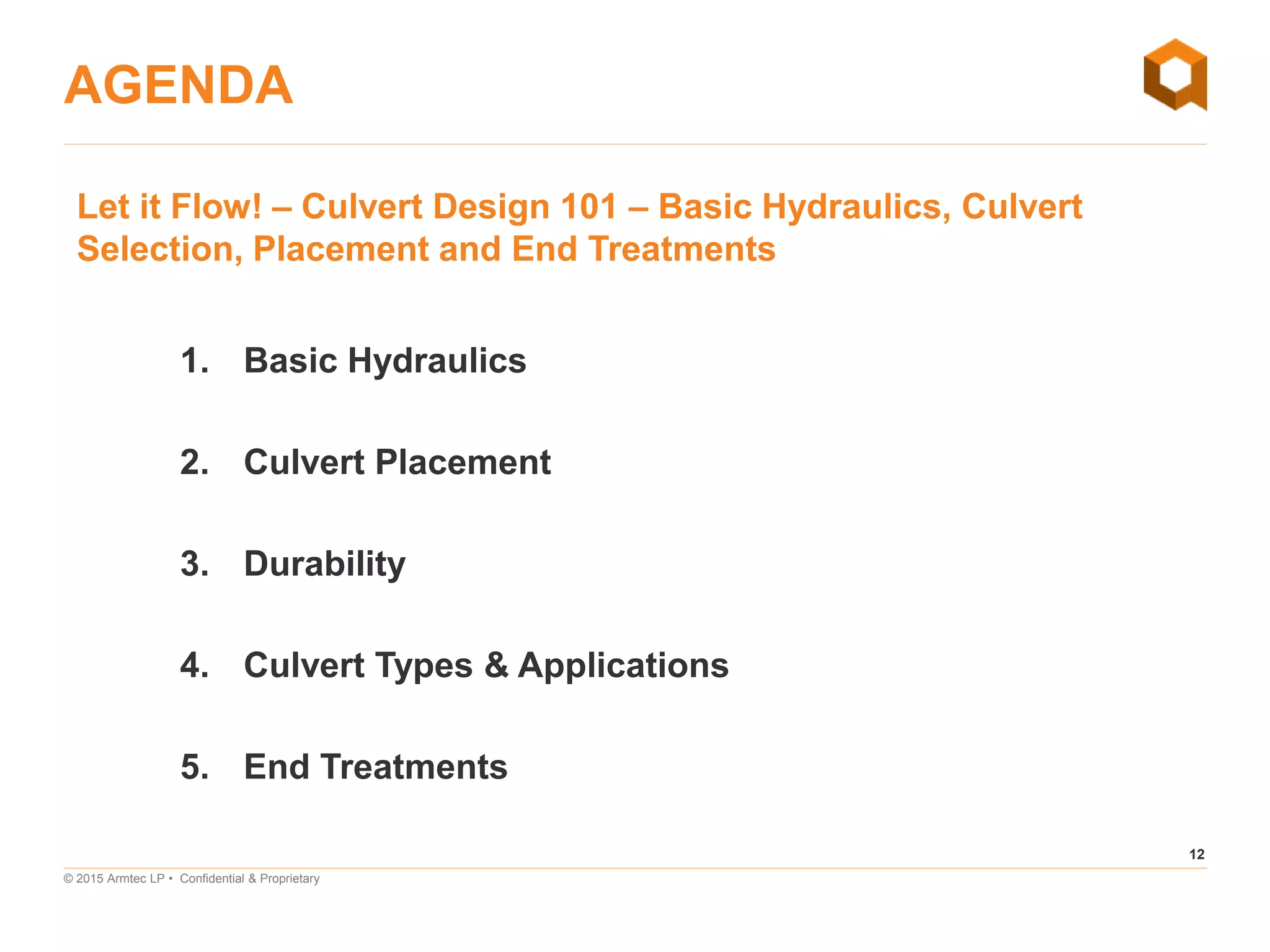 AGENDA

Let it Flow! – Culvert Design 101 – Basic Hydraulics, Culvert Selection, Placement and End Treatments

1. Basic Hydraulics

2. Culvert Placement

3. Durability

4. Culvert Types & Applications

5. End Treatments

12

© 2015 Armtec LP • Confidential & Proprietary